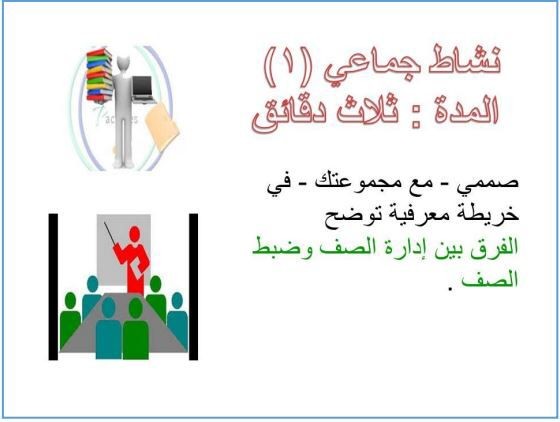 نشاط جماعي (١)
المدة : ثلاث دقائق

صممي - مع مجموعتك - في خريطة معرفية توضح الفرق بين إدارة الصف وضبط الصف .